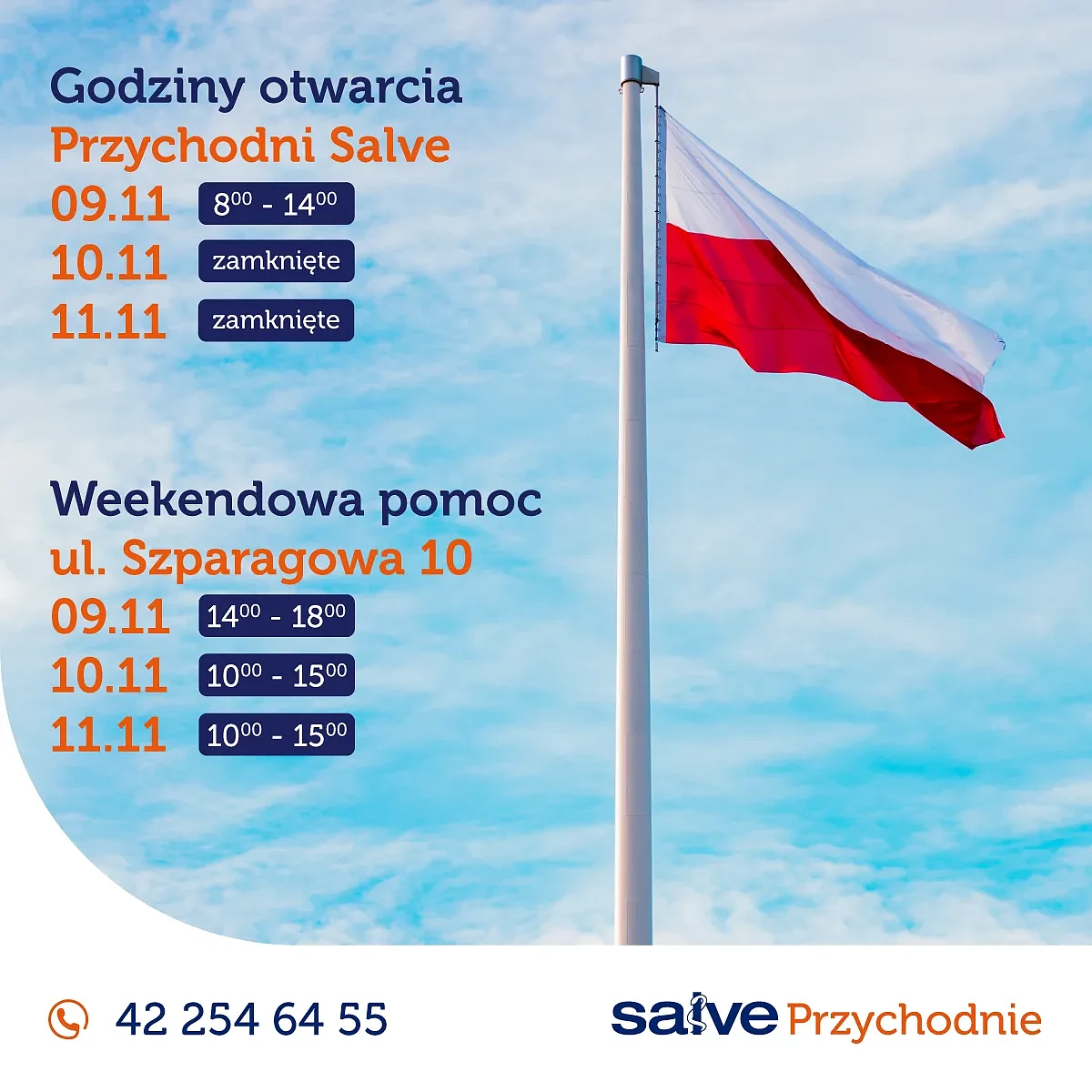 Godziny otwarcia
Przychodni Salve

09.11 $8^{00}$ - $14^{00}$
10.11 zamknięte
11.11 zamknięte

Weekendowa pomoc
ul. Szparagowa 10

09.11 $14^{00}$ - $18^{00}$
10.11 $10^{00}$ - $15^{00}$
11.11 $10^{00}$ - $15^{00}$

42 254 64 55

salve Przychodnie